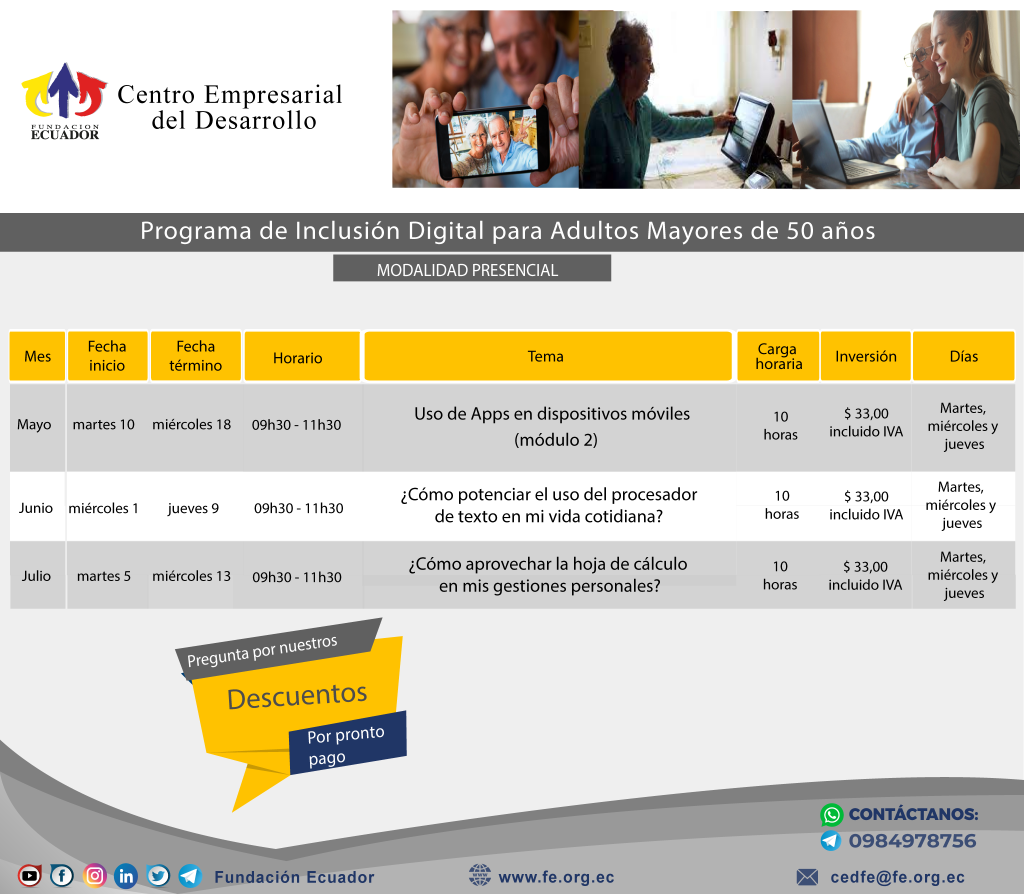 FUNDACION ECUADOR

Centro Empresarial del Desarrollo

Programa de Inclusión Digital para Adultos Mayores de 50 años

MODALIDAD PRESENCIAL

| Mes | Fecha inicio | Fecha término | Horario | Tema | Carga horaria | Inversión | Días |
|---|---|---|---|---|---|---|---|
| Mayo | martes 10 | miércoles 18 | 09h30 - 11h30 | Uso de Apps en dispositivos móviles (módulo 2) | 10 horas | $ 33,00 incluido IVA | Martes, miércoles y jueves |
| Junio | miércoles 1 | jueves 9 | 09h30 - 11h30 | ¿Cómo potenciar el uso del procesador de texto en mi vida cotidiana? | 10 horas | $ 33,00 incluido IVA | Martes, miércoles y jueves |
| Julio | martes 5 | miércoles 13 | 09h30 - 11h30 | ¿Cómo aprovechar la hoja de cálculo en mis gestiones personales? | 10 horas | $ 33,00 incluido IVA | Martes, miércoles y jueves |

Pregunta por nuestros

Descuentos

Por pronto pago

CONTÁCTANOS:
0984978756

Fundación Ecuador

www.fe.org.ec

cedfe@fe.org.ec